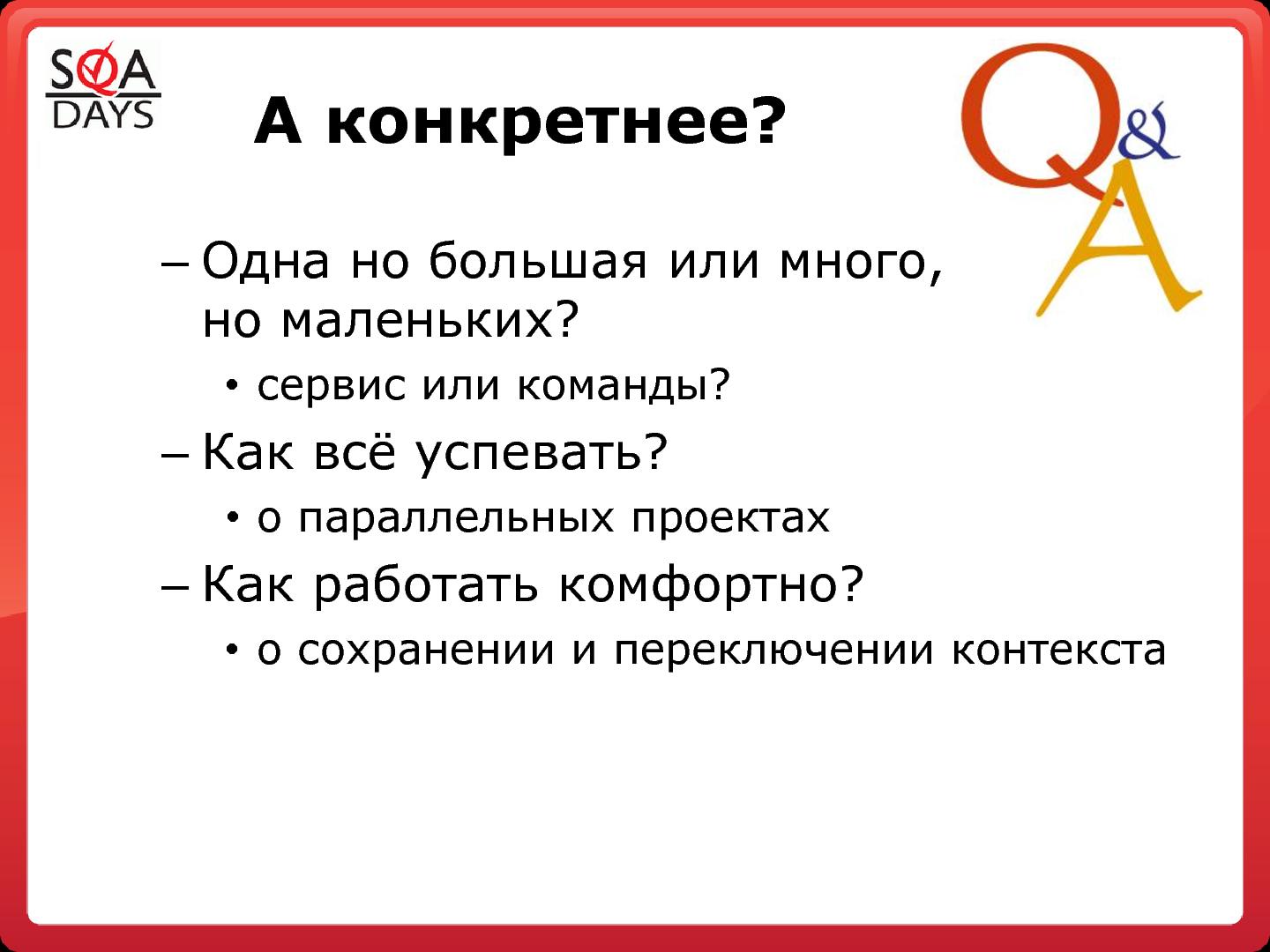 SQA DAYS

А конкретнее?

Q&A

– Одна но большая или много, но маленьких?
• сервис или команды?
– Как всё успевать?
• о параллельных проектах
– Как работать комфортно?
• о сохранении и переключении контекста